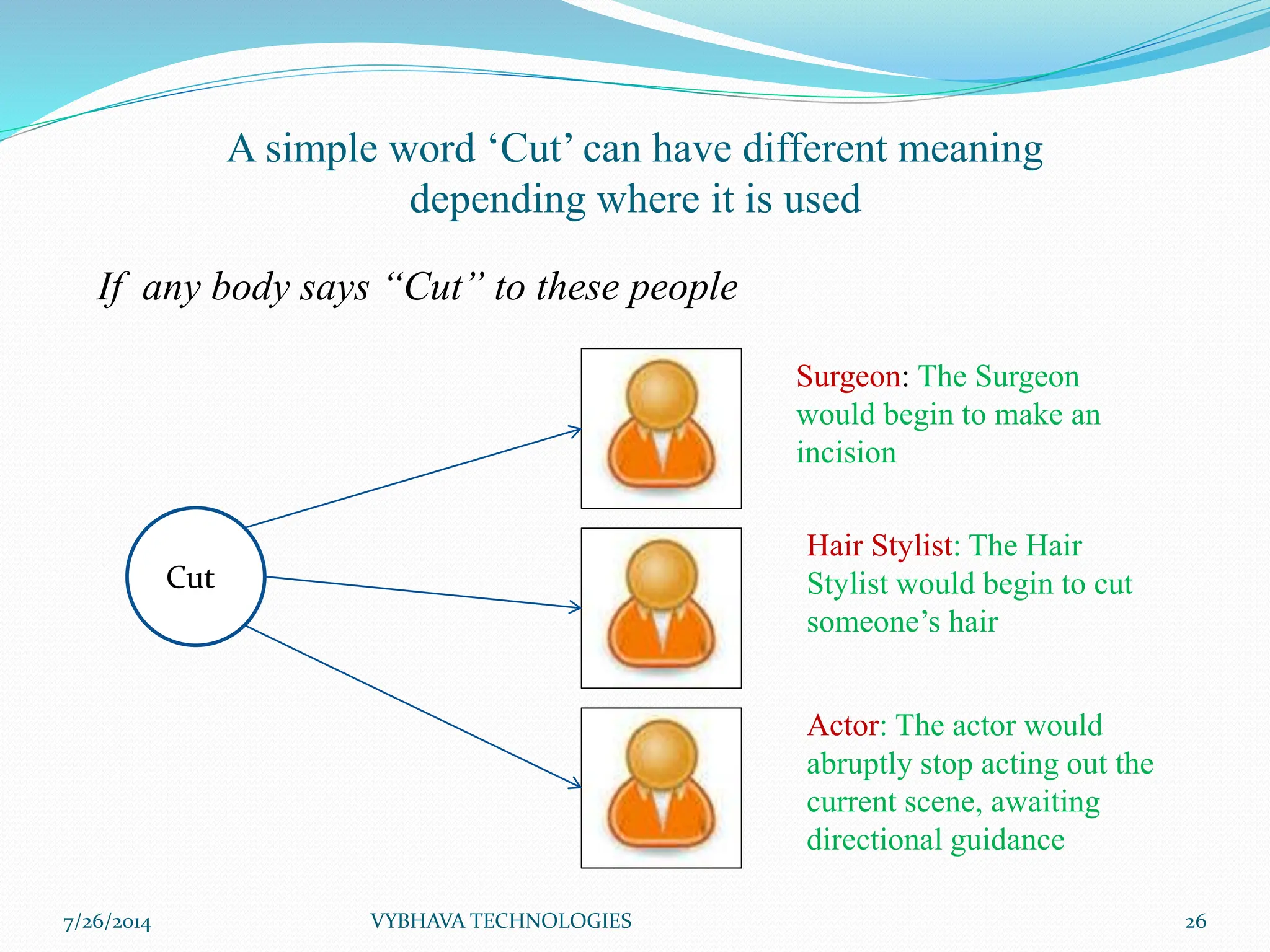 A simple word ‘Cut’ can have different meaning depending where it is used

If any body says “Cut” to these people

Cut

Surgeon: The Surgeon would begin to make an incision

Hair Stylist: The Hair Stylist would begin to cut someone’s hair

Actor: The actor would abruptly stop acting out the current scene, awaiting directional guidance

7/26/2014

VYBHAVA TECHNOLOGIES

26